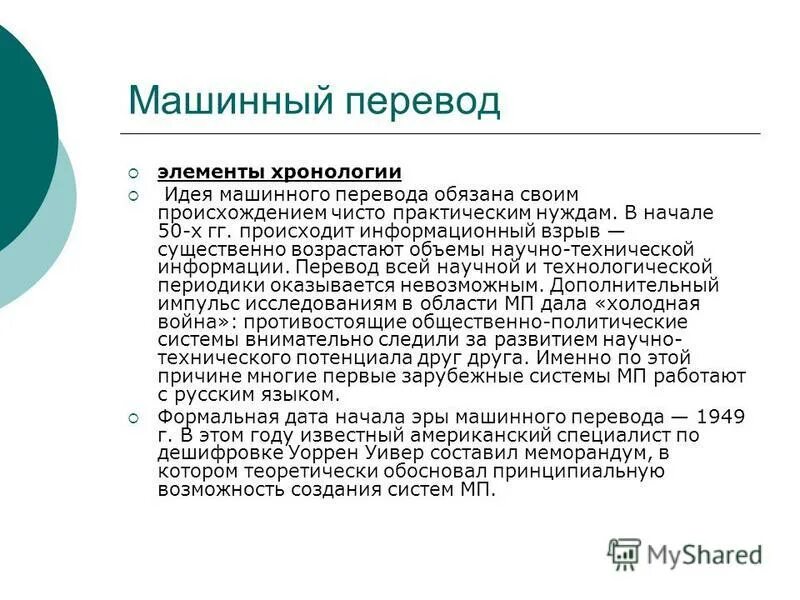 Машинный перевод

элементы хронологии

Идея машинного перевода обязана своим происхождением чисто практическим нуждам. В начале 50-х гг. происходит информационный взрыв — существенно возрастают объемы научно-технической информации. Перевод всей научной и технологической периодики оказывается невозможным. Дополнительный импульс исследованиям в области МП дала «холодная война»: противостоящие общественно-политические системы внимательно следили за развитием научно-технического потенциала друг друга. Именно по этой причине многие первые зарубежные системы МП работают с русским языком.

Формальная дата начала эры машинного перевода — 1949 г. В этом году известный американский специалист по дешифровке Уоррен Уивер составил меморандум, в котором теоретически обосновал принципиальную возможность создания систем МП.

MyShared